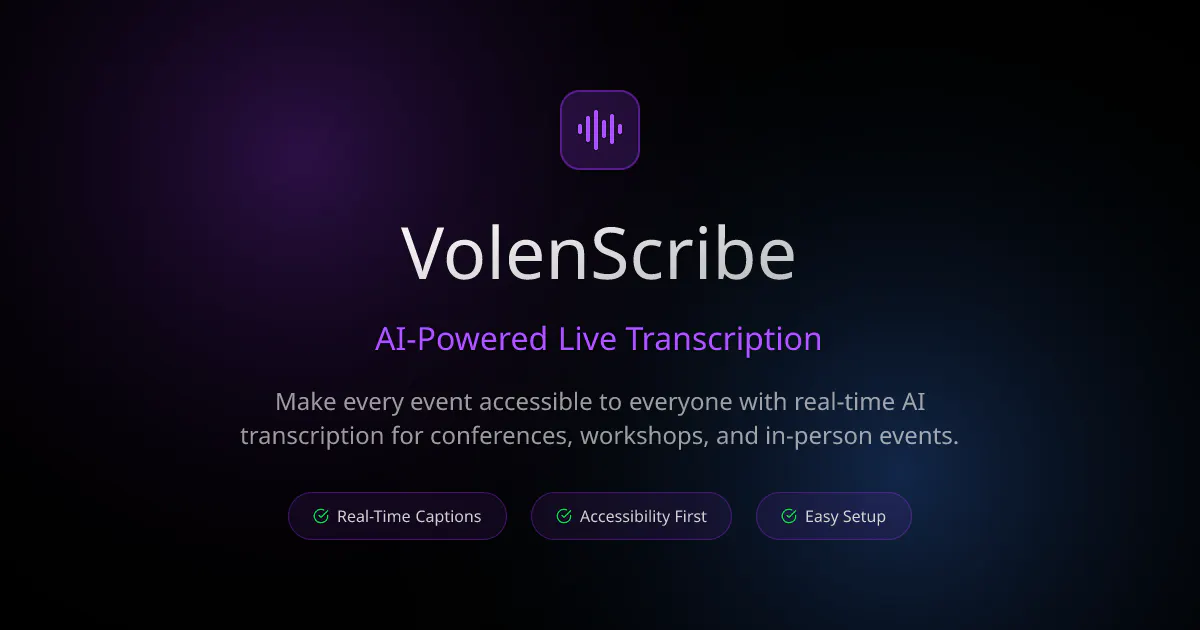 VolenScribe

AI-Powered Live Transcription

Make every event accessible to everyone with real-time AI transcription for conferences, workshops, and in-person events.

Real-Time Captions

Accessibility First

Easy Setup